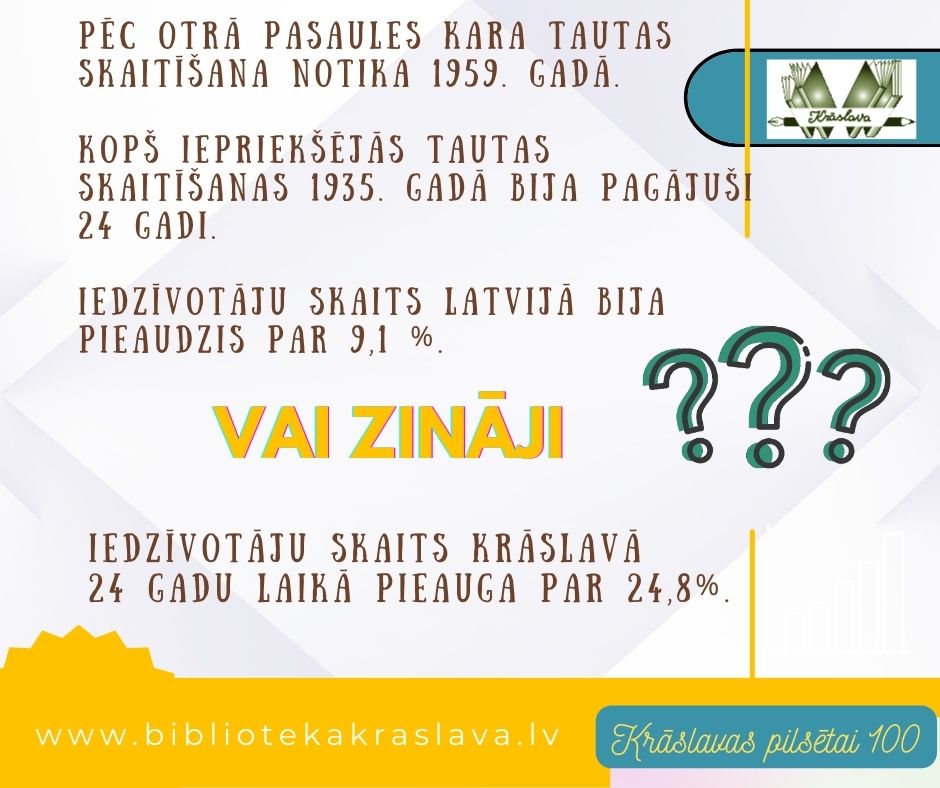 PĒC OTRĀ PASAULES KARA TAUTAS SKAITĪŠANA NOTIKA 1959. GADĀ.

Krāslava

KOPŠ IEPRIEKŠĒJĀS TAUTAS SKAITĪŠANAS 1935. GADĀ BIJA PAGĀJUŠI 24 GADI.

IEDZĪVOTĀJU SKAITS LATVIJĀ BIJA PIEAUDZIS PAR 9,1 %.

VAI ZINĀJI

???

IEDZĪVOTĀJU SKAITS KRĀSLAVĀ 24 GADU LAIKĀ PIEAUGA PAR 24,8%.

www.bibliotekakraslava.lv

Krāslavas pilsētai 100